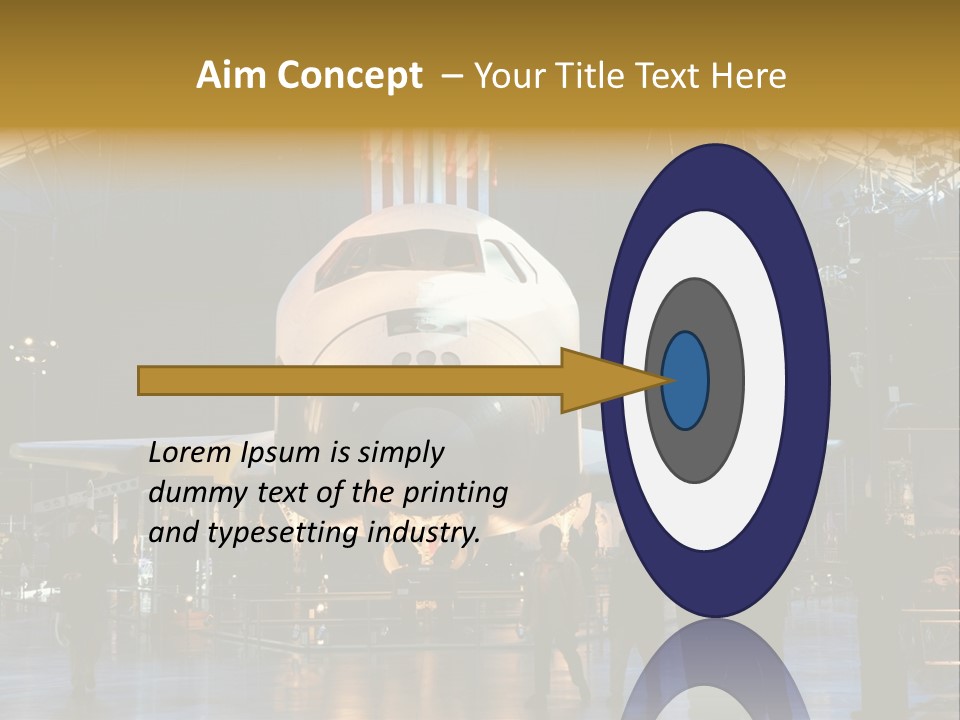 Aim Concept – Your Title Text Here

Lorem Ipsum is simply dummy text of the printing and typesetting industry.